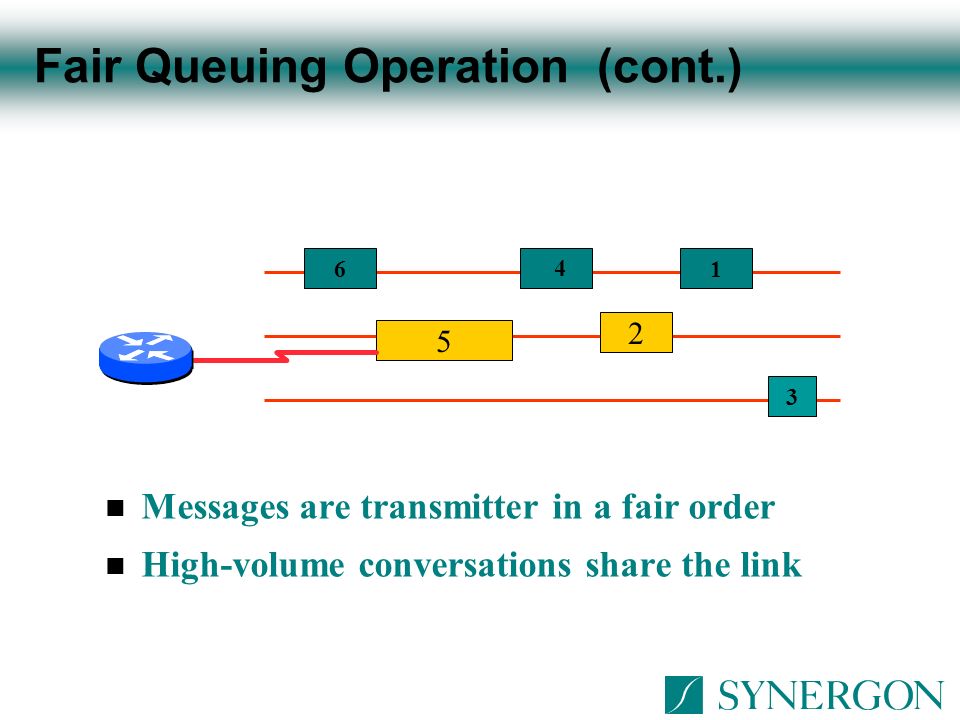 Fair Queuing Operation (cont.)

6
4
1
5
2
3

■ Messages are transmitter in a fair order
■ High-volume conversations share the link

SYNERGON